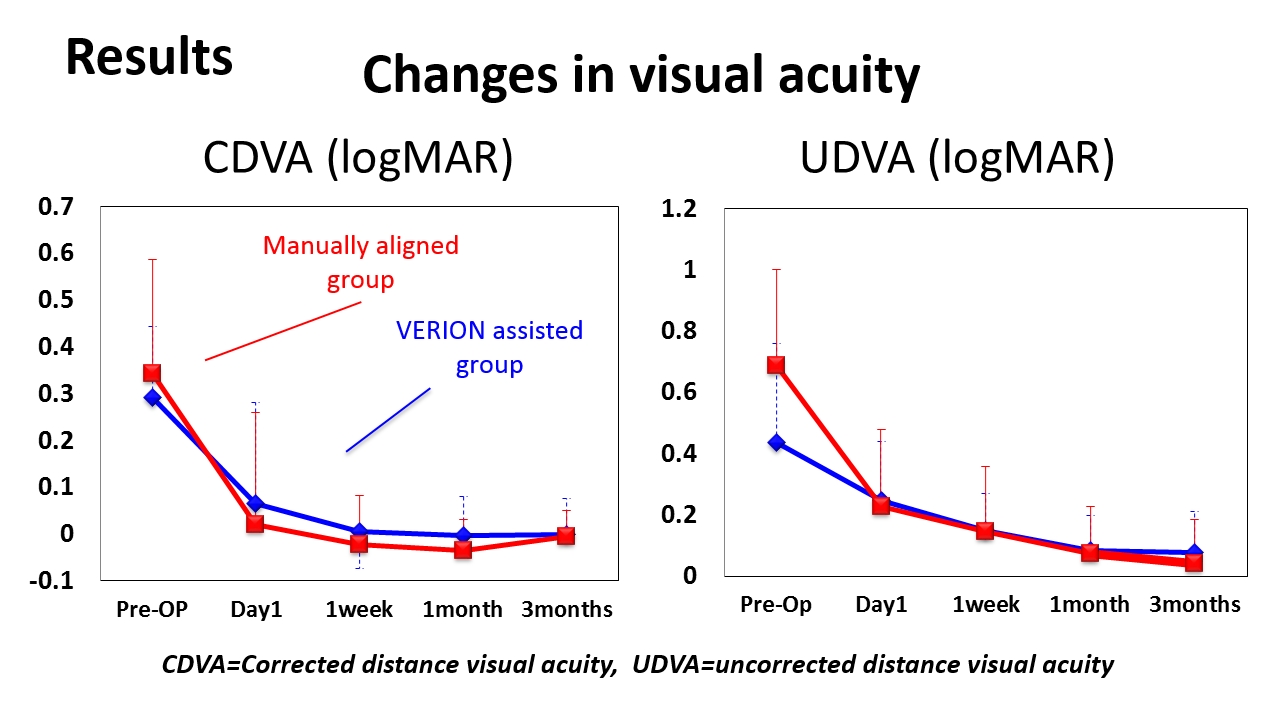 Results

Changes in visual acuity

CDVA (logMAR)

0.7
0.6
0.5
0.4
0.3
0.2
0.1
0
-0.1

Manually aligned group

VERION assisted group

Pre-OP Day1 1week 1month 3months

UDVA (logMAR)

1.2
1
0.8
0.6
0.4
0.2
0

Pre-Op Day1 1week 1month 3months

CDVA=Corrected distance visual acuity, UDVA=uncorrected distance visual acuity